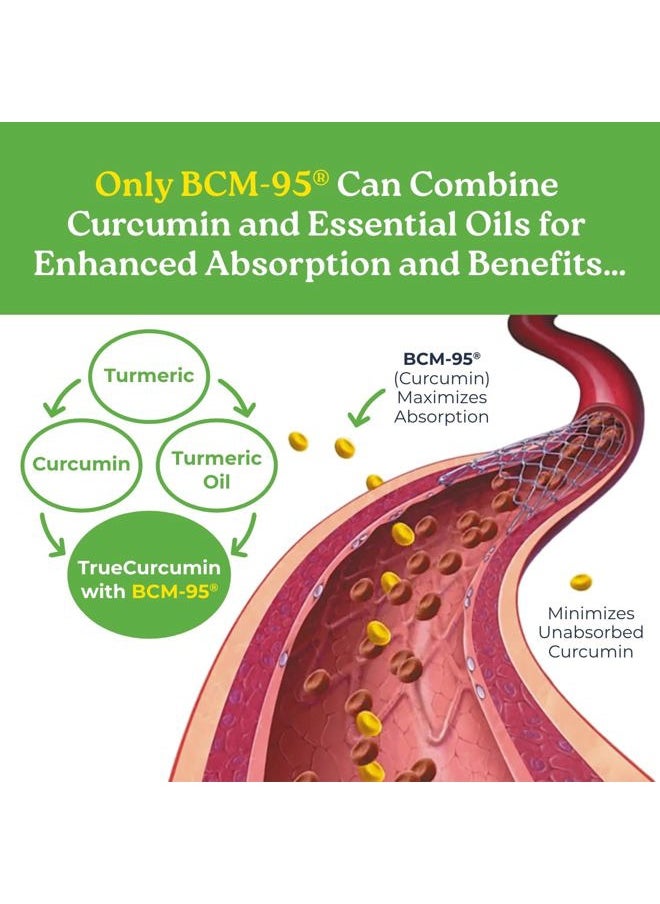 Only BCM-95® Can Combine Curcumin and Essential Oils for Enhanced Absorption and Benefits...

Turmeric

Curcumin

Turmeric Oil

TrueCurcumin with BCM-95®

BCM-95® (Curcumin) Maximizes Absorption

Minimizes Unabsorbed Curcumin